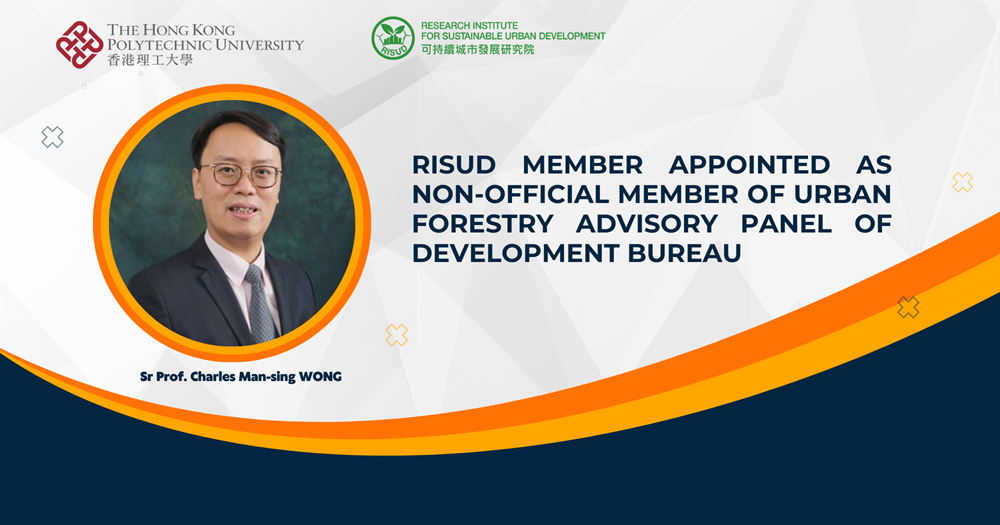 THE HONG KONG POLYTECHNIC UNIVERSITY
香港理工大學

RISUD
RESEARCH INSTITUTE FOR SUSTAINABLE URBAN DEVELOPMENT
可持續城市發展研究院

RISUD MEMBER APPOINTED AS NON-OFFICIAL MEMBER OF URBAN FORESTRY ADVISORY PANEL OF DEVELOPMENT BUREAU

Sr Prof. Charles Man-sing WONG